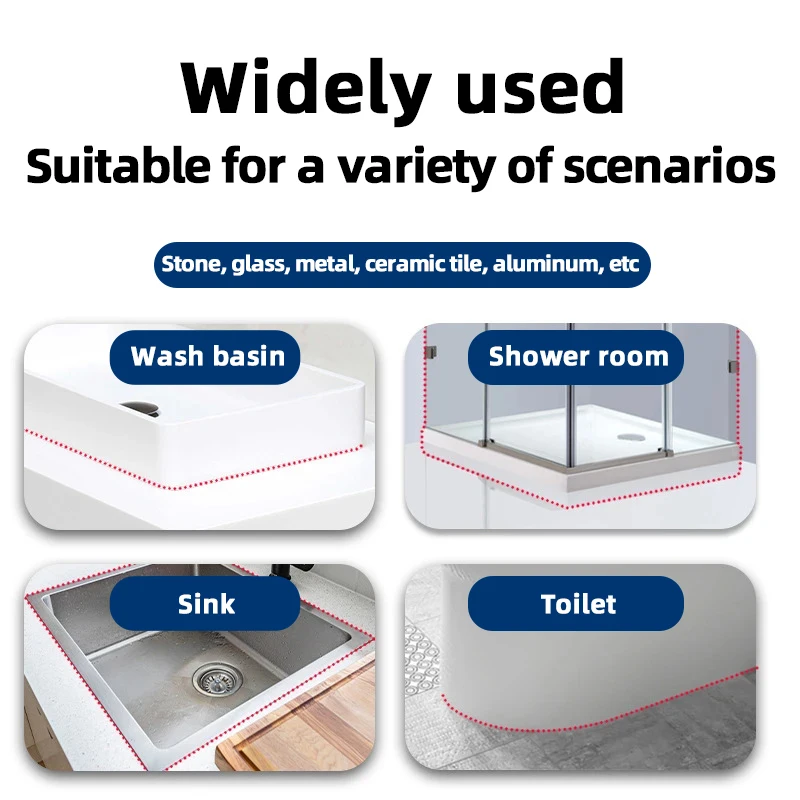 Widely used
Suitable for a variety of scenarios

Stone, glass, metal, ceramic tile, aluminum, etc

Wash basin

Shower room

Sink

Toilet